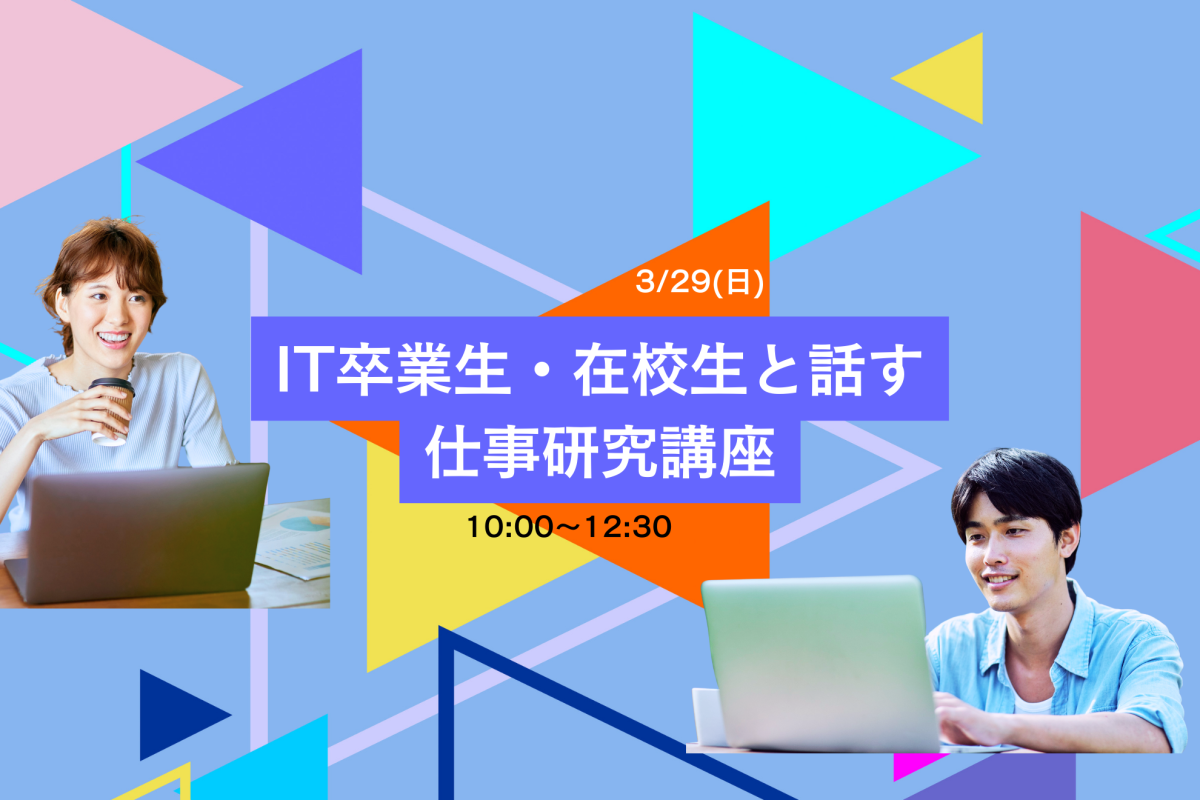 3/29(日)

IT卒業生・在校生と話す
仕事研究講座

10:00〜12:30